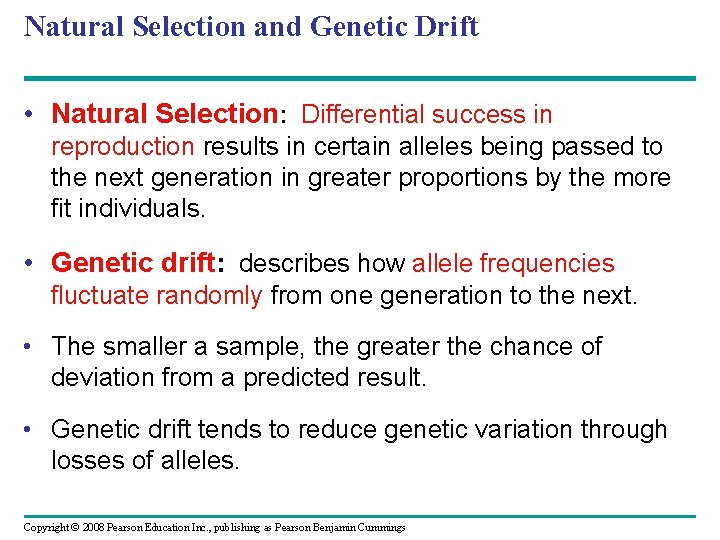 Natural Selection and Genetic Drift

• Natural Selection: Differential success in reproduction results in certain alleles being passed to the next generation in greater proportions by the more fit individuals.

• Genetic drift: describes how allele frequencies fluctuate randomly from one generation to the next.

• The smaller a sample, the greater the chance of deviation from a predicted result.

• Genetic drift tends to reduce genetic variation through losses of alleles.

Copyright © 2008 Pearson Education Inc., publishing as Pearson Benjamin Cummings